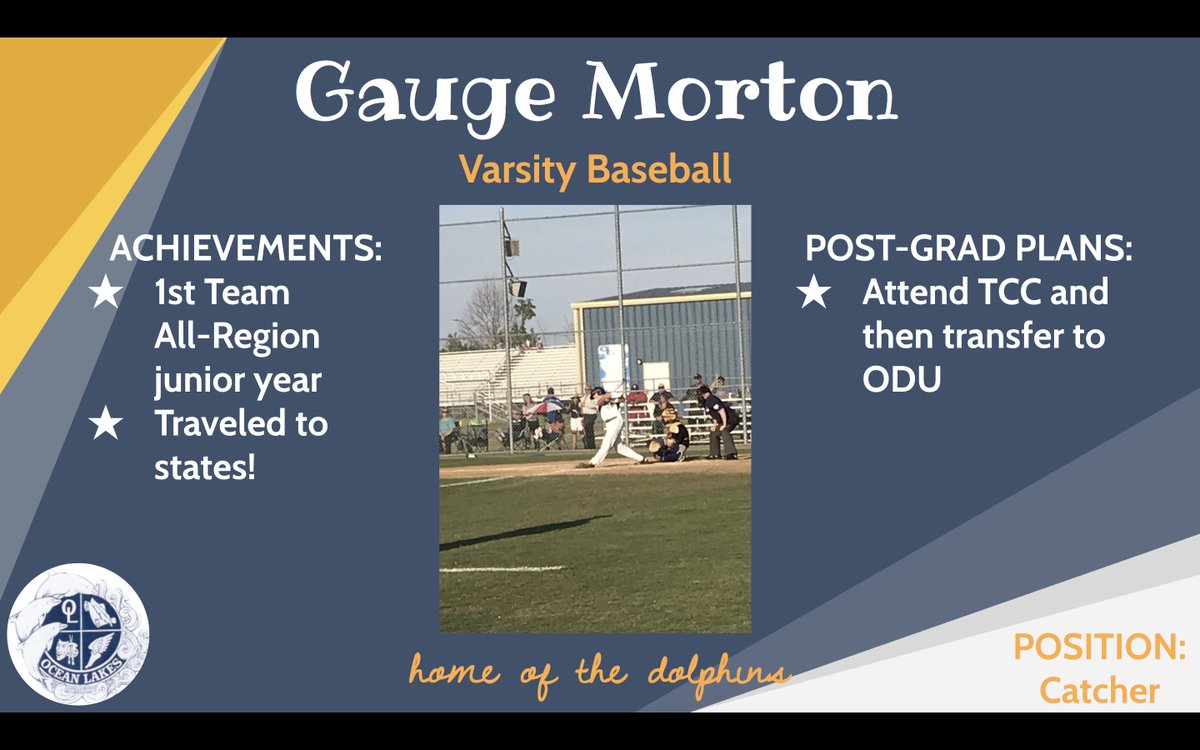 Gauge Morton

Varsity Baseball

ACHIEVEMENTS:
★ 1st Team All-Region junior year
★ Traveled to states!

POST-GRAD PLANS:
★ Attend TCC and then transfer to ODU

OCEAN LAKES

home of the dolphins

POSITION:
Catcher